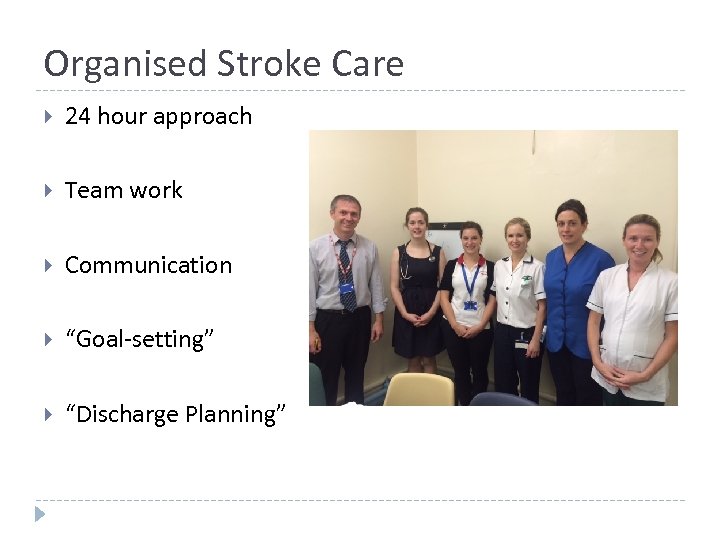 Organised Stroke Care

24 hour approach

Team work

Communication

“Goal-setting”

“Discharge Planning”